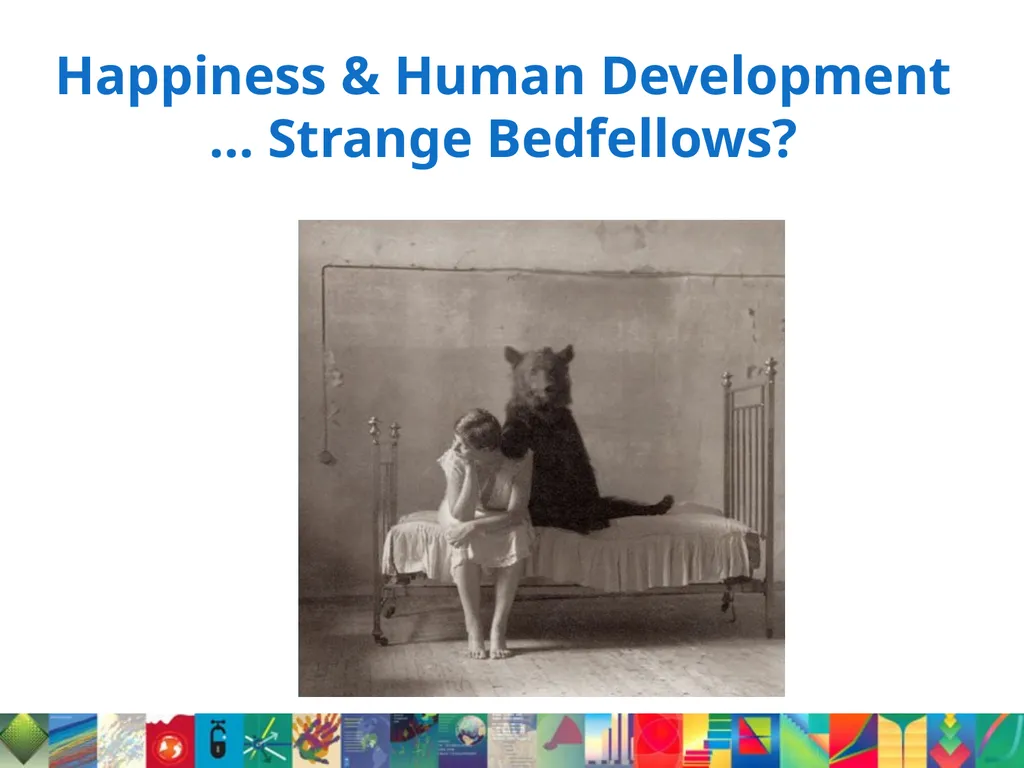 Happiness & Human Development
… Strange Bedfellows?